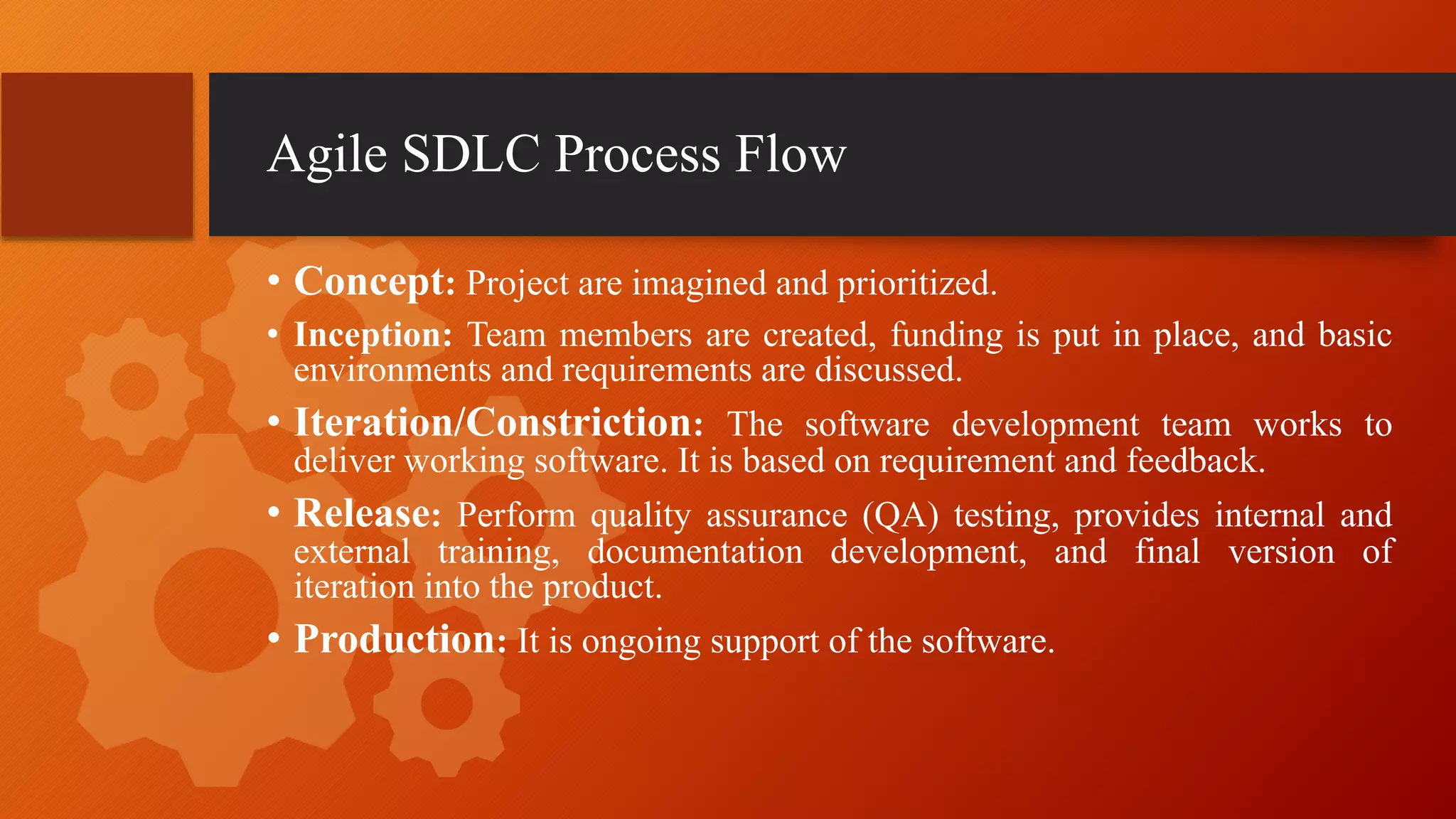 Agile SDLC Process Flow

• Concept: Project are imagined and prioritized.

• Inception: Team members are created, funding is put in place, and basic environments and requirements are discussed.

• Iteration/Constriction: The software development team works to deliver working software. It is based on requirement and feedback.

• Release: Perform quality assurance (QA) testing, provides internal and external training, documentation development, and final version of iteration into the product.

• Production: It is ongoing support of the software.